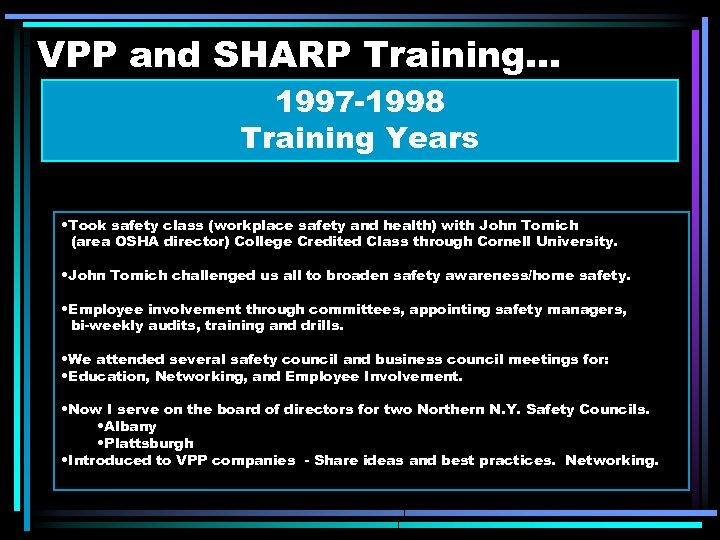 VPP and SHARP Training…

1997-1998
Training Years

•Took safety class (workplace safety and health) with John Tomich (area OSHA director) College Credited Class through Cornell University.

•John Tomich challenged us all to broaden safety awareness/home safety.

•Employee involvement through committees, appointing safety managers, bi-weekly audits, training and drills.

•We attended several safety council and business council meetings for:
•Education, Networking, and Employee Involvement.

•Now I serve on the board of directors for two Northern N.Y. Safety Councils.
•Albany
•Plattsburgh
•Introduced to VPP companies - Share ideas and best practices. Networking.